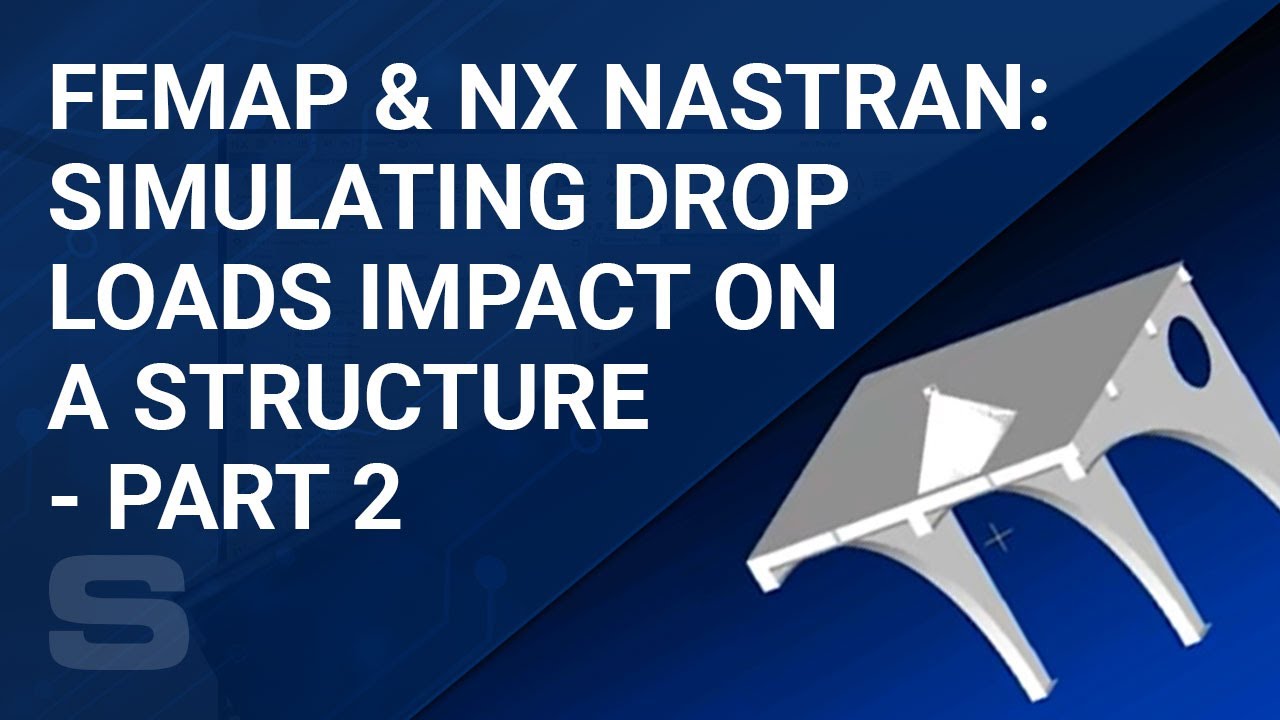 FEMAP & NX NASTRAN: SIMULATING DROP LOADS IMPACT ON A STRUCTURE - PART 2

S